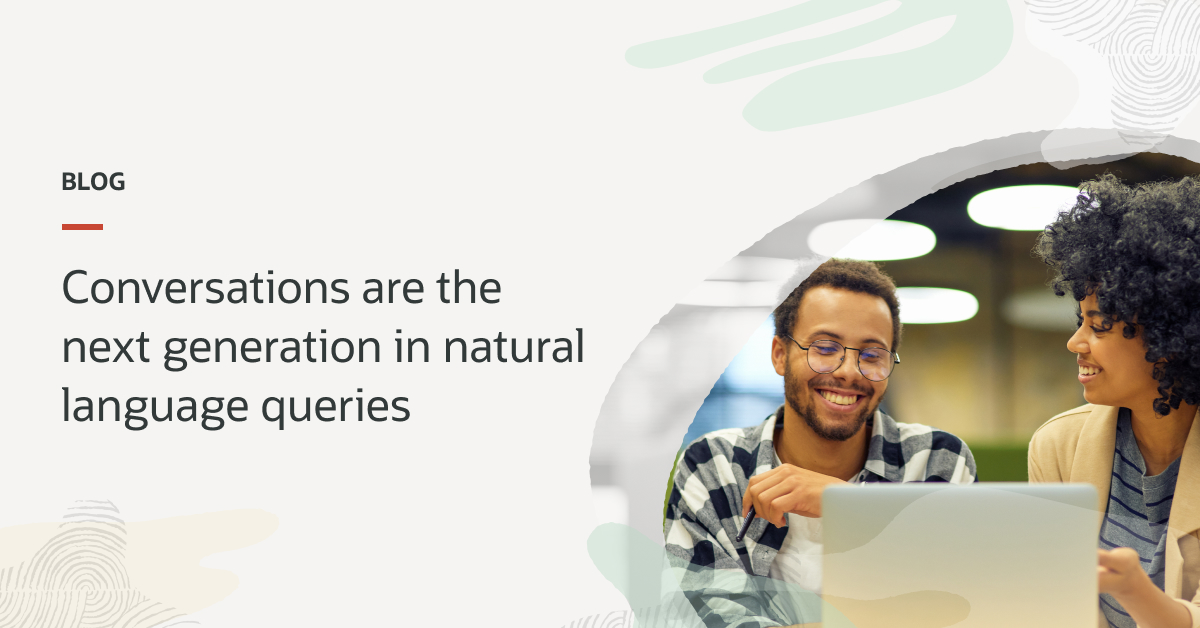 BLOG

Conversations are the next generation in natural language queries